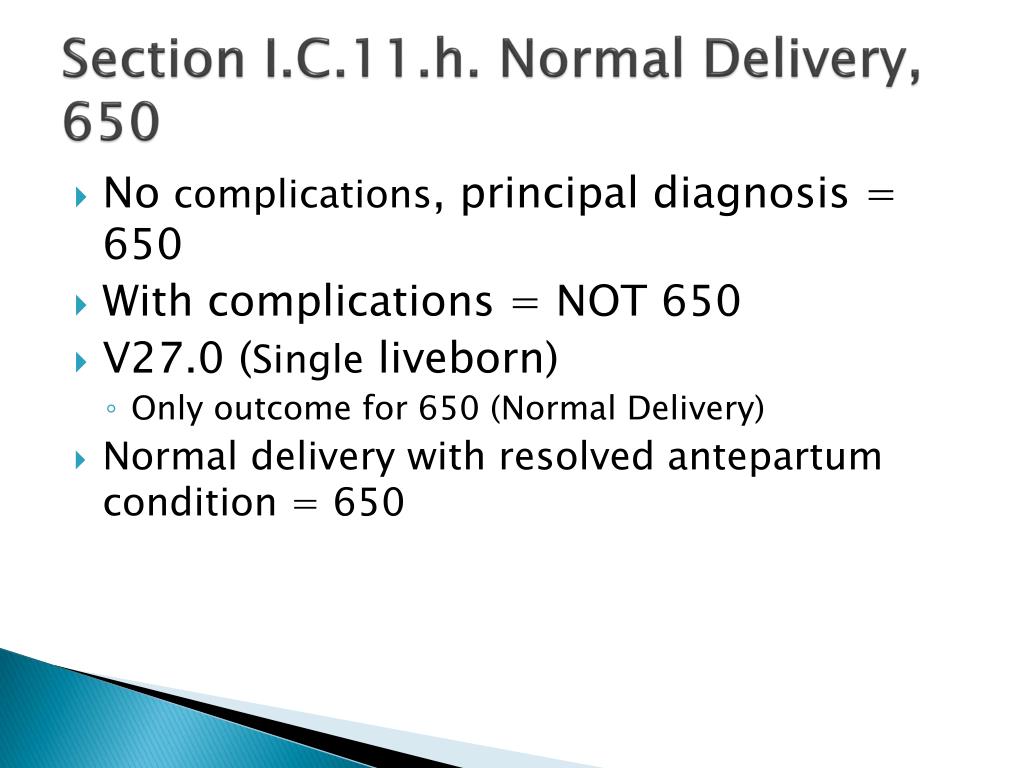 Section I.C.11.h. Normal Delivery, 650

No complications, principal diagnosis = 650

With complications = NOT 650

V27.0 (Single liveborn)

Only outcome for 650 (Normal Delivery)

Normal delivery with resolved antepartum condition = 650